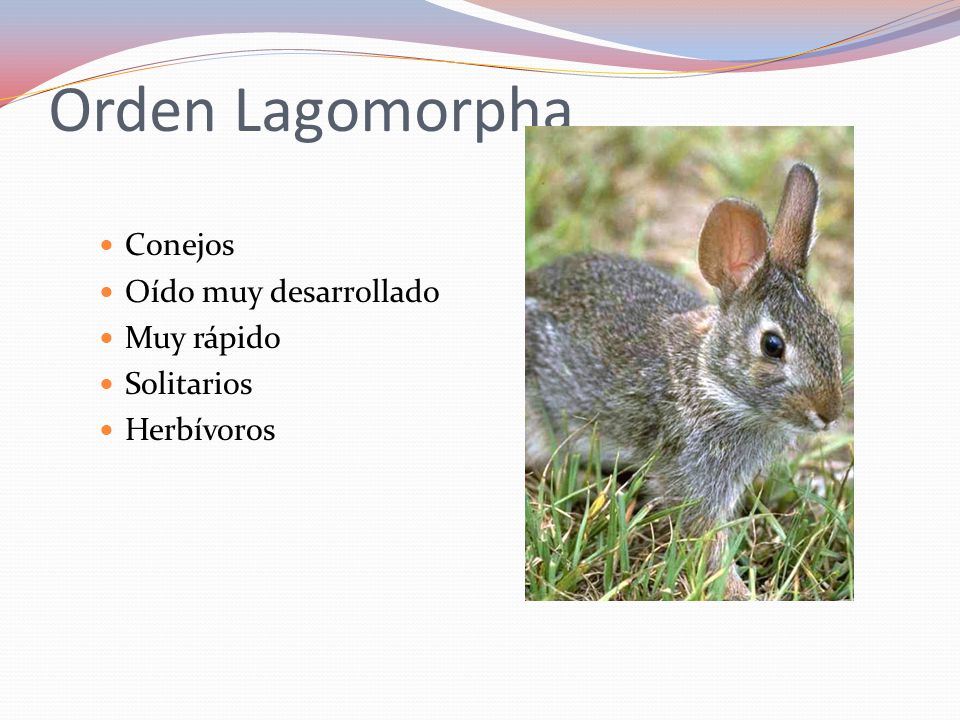 Orden Lagomorpha

- Conejos
- Oído muy desarrollado
- Muy rápido
- Solitarios
- Herbívoros